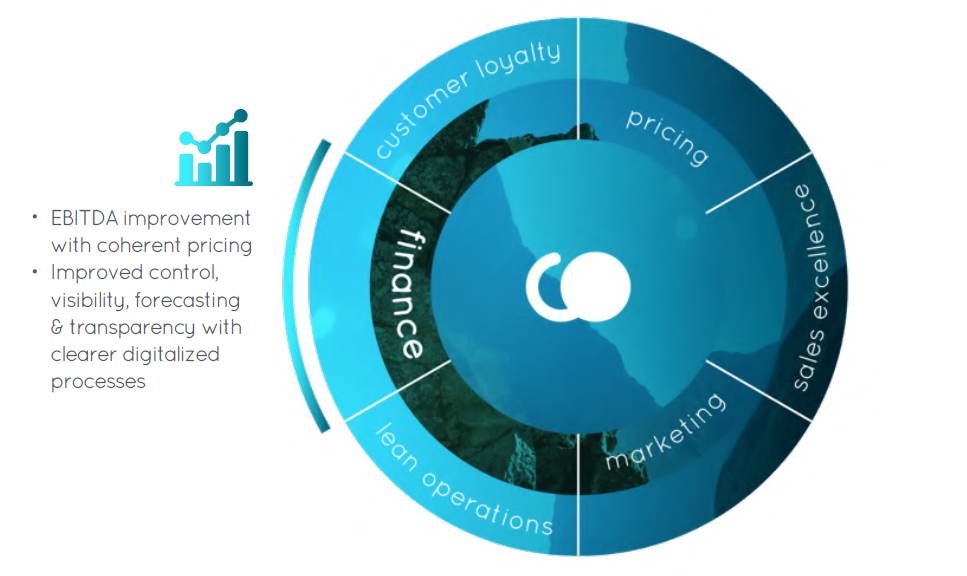 • EBITDA improvement with coherent pricing
• Improved control, visibility, forecasting & transparency with clearer digitalized processes

customer loyalty
pricing
sales excellence
marketing
lean operations
finance